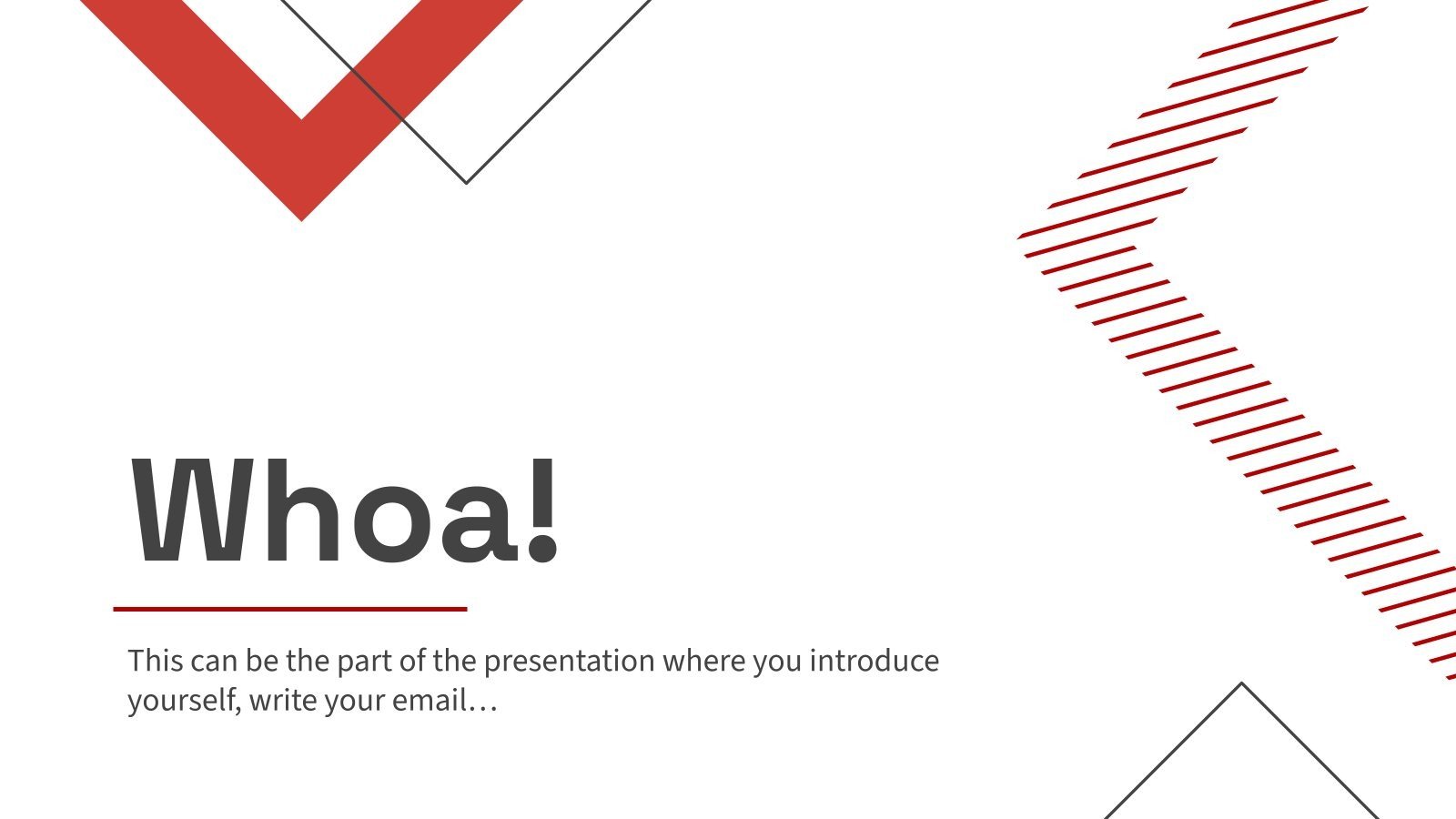 Whoa!

This can be the part of the presentation where you introduce yourself, write your email…